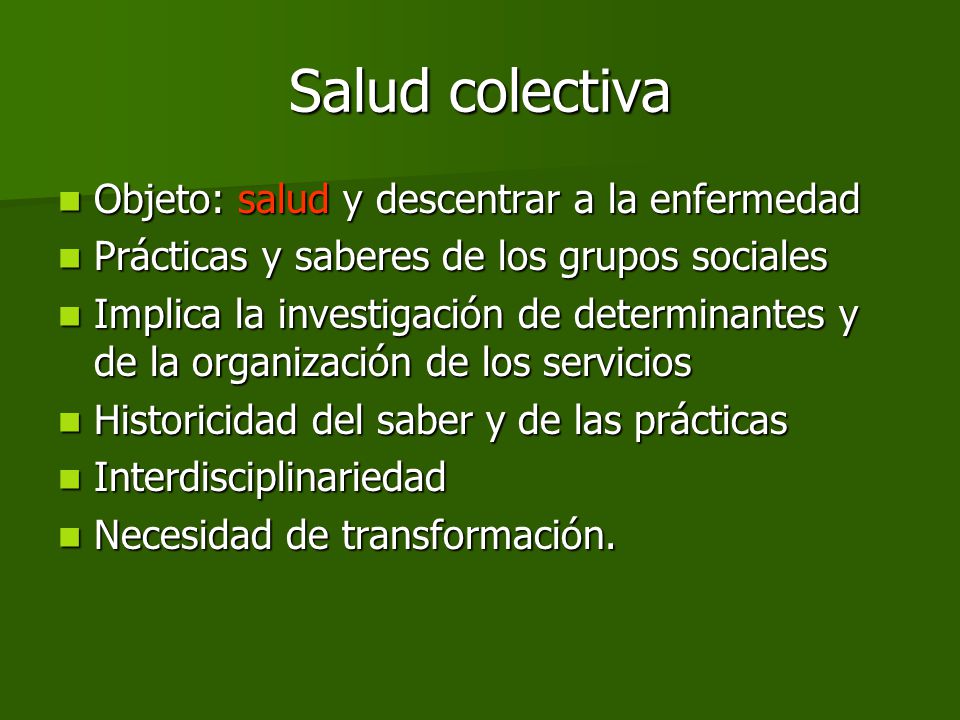 Salud colectiva

- Objeto: salud y descentrar a la enfermedad
- Prácticas y saberes de los grupos sociales
- Implica la investigación de determinantes y de la organización de los servicios
- Historicidad del saber y de las prácticas
- Interdisciplinariedad
- Necesidad de transformación.